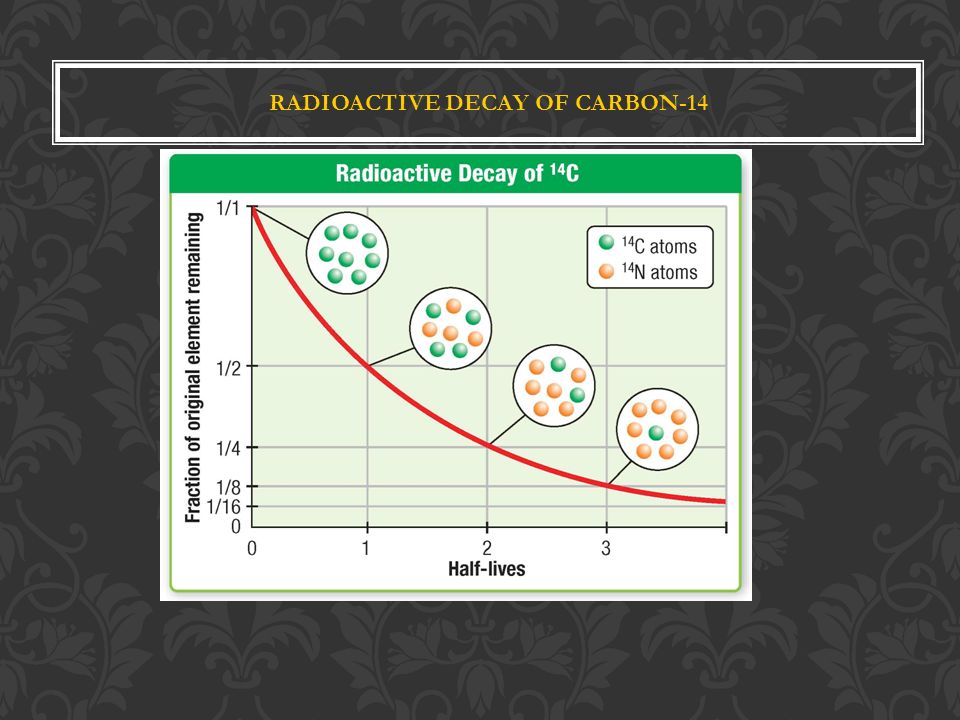 RADIOACTIVE DECAY OF CARBON-14

Radioactive Decay of $^{14}C$

$^{14}C$ atoms
$^{14}N$ atoms

Fraction of original element remaining

1/1
1/2
1/4
1/8
1/16
0

0
1
2
3

Half-lives